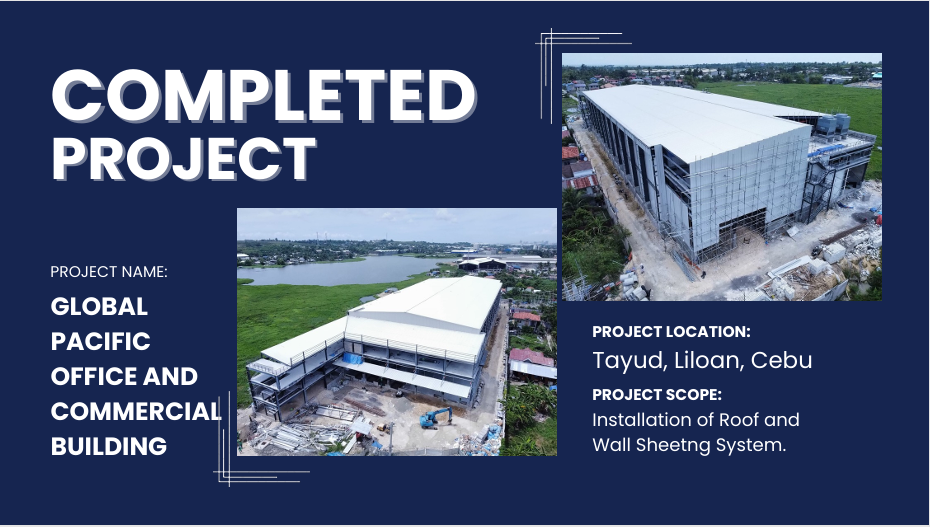 COMPLETED PROJECT

PROJECT NAME:

GLOBAL PACIFIC OFFICE AND COMMERCIAL BUILDING

PROJECT LOCATION:

Tayud, Liloan, Cebu

PROJECT SCOPE:

Installation of Roof and Wall Sheetng System.